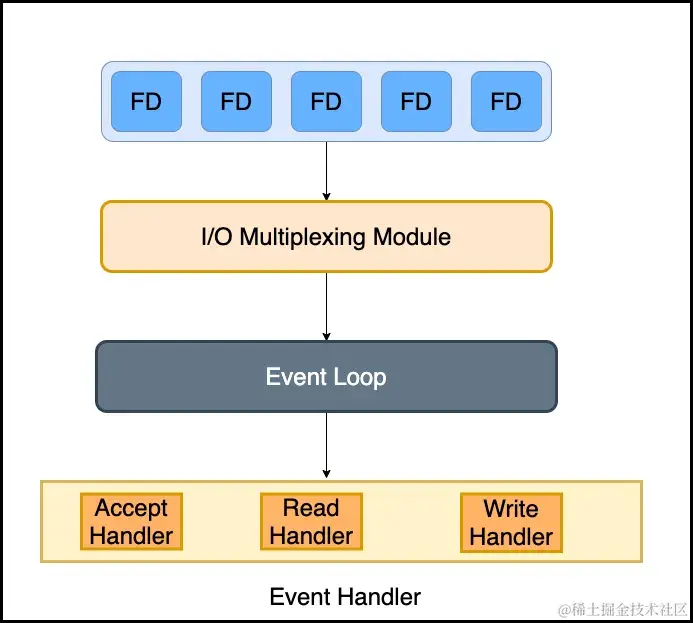 FD FD FD FD FD

I/O Multiplexing Module

Event Loop

Accept Handler

Read Handler

Write Handler

Event Handler

@稀土掘金技术社区